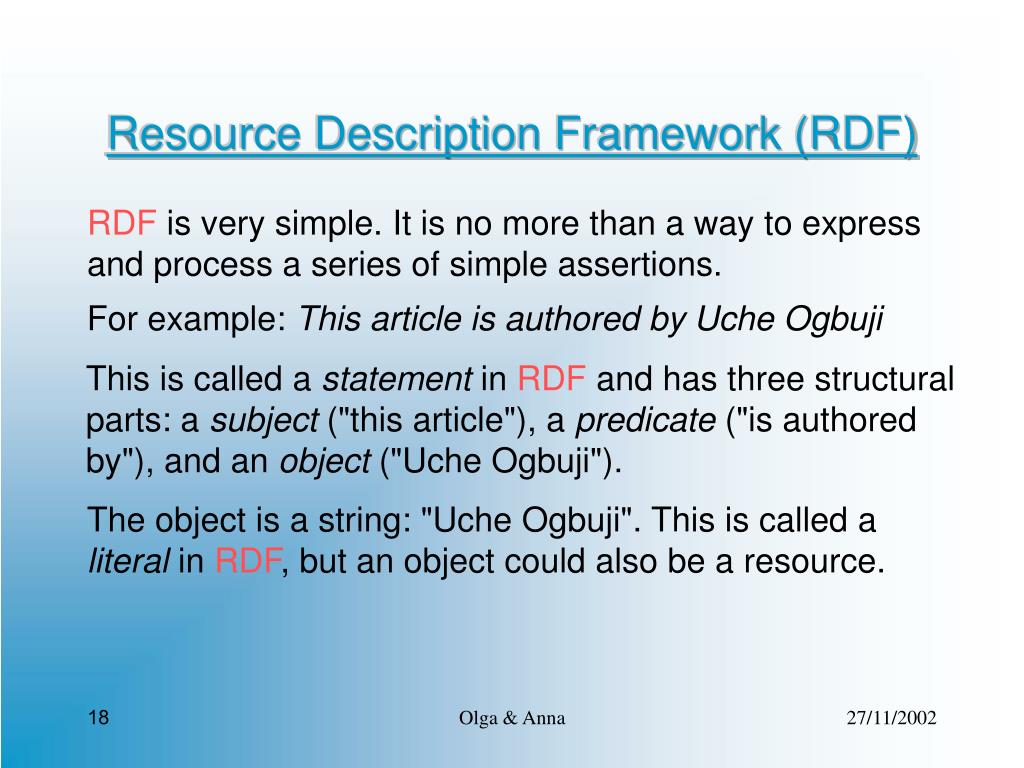 Resource Description Framework (RDF)

RDF is very simple. It is no more than a way to express and process a series of simple assertions.

For example: This article is authored by Uche Ogbuji

This is called a statement in RDF and has three structural parts: a subject ("this article"), a predicate ("is authored by"), and an object ("Uche Ogbuji").

The object is a string: "Uche Ogbuji". This is called a literal in RDF, but an object could also be a resource.

18

Olga & Anna

27/11/2002